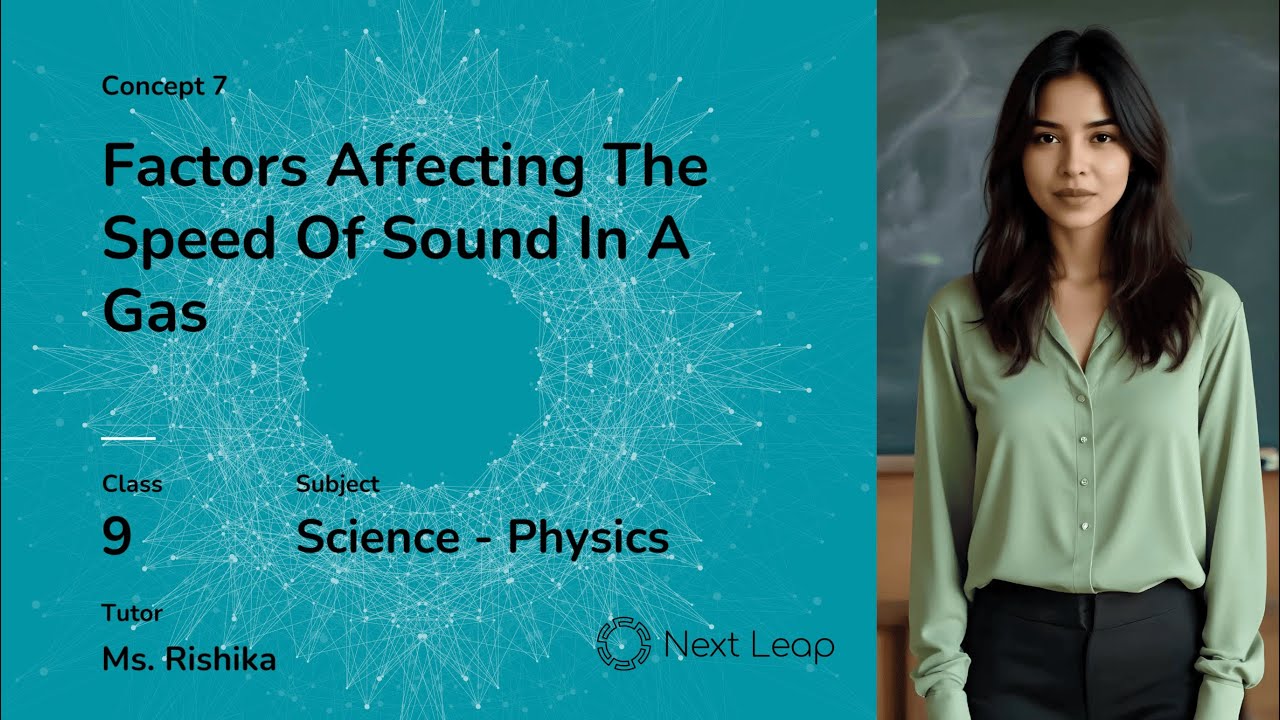 Concept 7

Factors Affecting The Speed Of Sound In A Gas

Class
9

Subject
Science - Physics

Tutor
Ms. Rishika

Next Leap